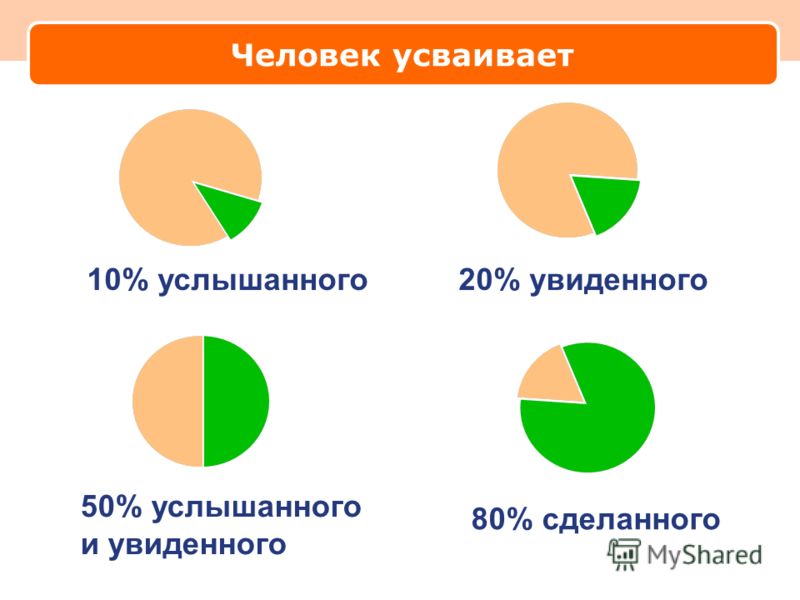 Человек усваивает

10% услышанного

20% увиденного

50% услышанного и увиденного

80% сделанного

MyShared